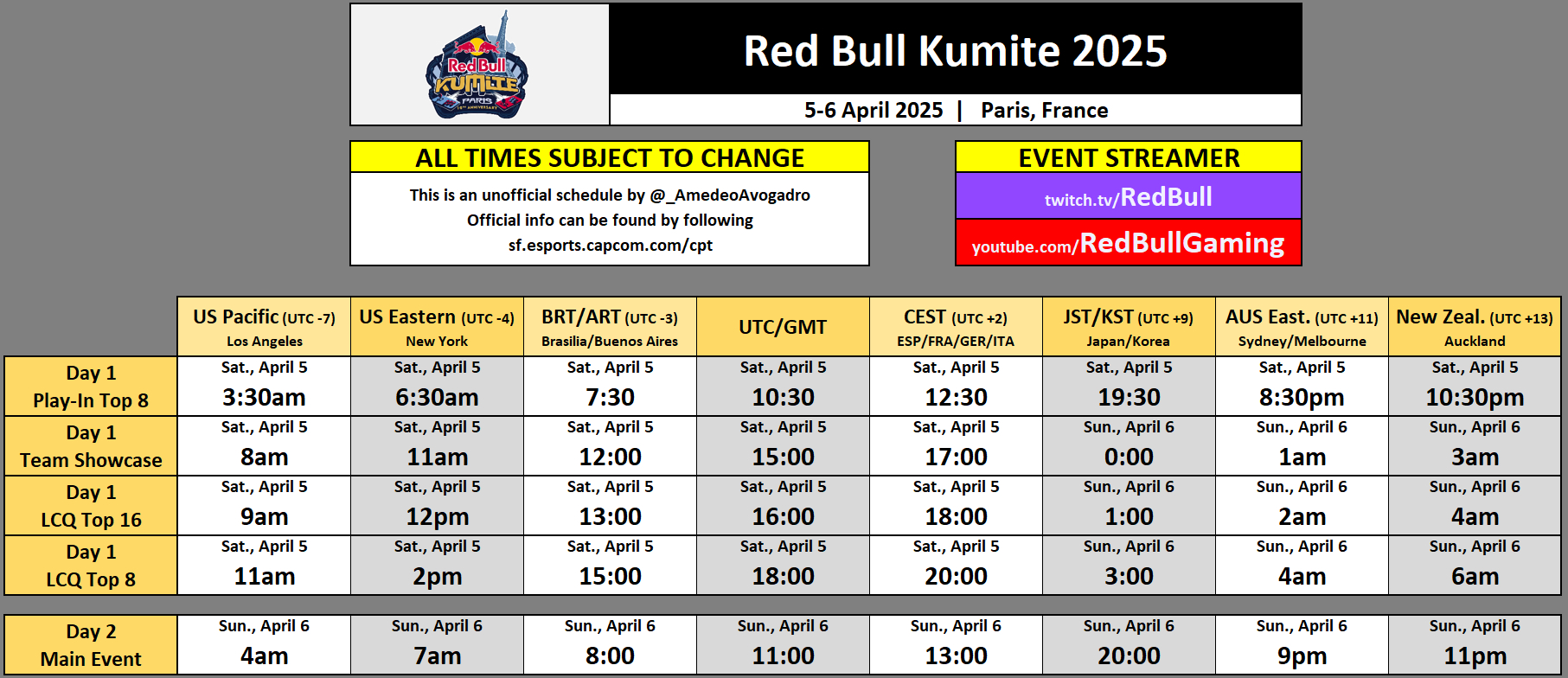 Red Bull KUMITE PARIS

Red Bull Kumite 2025

5-6 April 2025 | Paris, France

ALL TIMES SUBJECT TO CHANGE

This is an unofficial schedule by @_AmedeoAvogadro
Official info can be found by following
sf.esports.capcom.com/cpt

EVENT STREAMER

twitch.tv/RedBull

youtube.com/RedBullGaming

| | US Pacific (UTC -7) Los Angeles | US Eastern (UTC -4) New York | BRT/ART (UTC -3) Brasilia/Buenos Aires | UTC/GMT | CEST (UTC +2) ESP/FRA/GER/ITA | JST/KST (UTC +9) Japan/Korea | AUS East. (UTC +11) Sydney/Melbourne | New Zeal. (UTC +13) Auckland |
|---|---|---|---|---|---|---|---|---|
| Day 1 Play-In Top 8 | Sat., April 5 3:30am | Sat., April 5 6:30am | Sat., April 5 7:30 | Sat., April 5 10:30 | Sat., April 5 12:30 | Sat., April 5 19:30 | Sat., April 5 8:30pm | Sat., April 5 10:30pm |
| Day 1 Team Showcase | Sat., April 5 8am | Sat., April 5 11am | Sat., April 5 12:00 | Sat., April 5 15:00 | Sat., April 5 17:00 | Sun., April 6 0:00 | Sun., April 6 1am | Sun., April 6 3am |
| Day 1 LCQ Top 16 | Sat., April 5 9am | Sat., April 5 12pm | Sat., April 5 13:00 | Sat., April 5 16:00 | Sat., April 5 18:00 | Sun., April 6 1:00 | Sun., April 6 2am | Sun., April 6 4am |
| Day 1 LCQ Top 8 | Sat., April 5 11am | Sat., April 5 2pm | Sat., April 5 15:00 | Sat., April 5 18:00 | Sat., April 5 20:00 | Sun., April 6 3:00 | Sun., April 6 4am | Sun., April 6 6am |
| Day 2 Main Event | Sun., April 6 4am | Sun., April 6 7am | Sun., April 6 8:00 | Sun., April 6 11:00 | Sun., April 6 13:00 | Sun., April 6 20:00 | Sun., April 6 9pm | Sun., April 6 11pm |